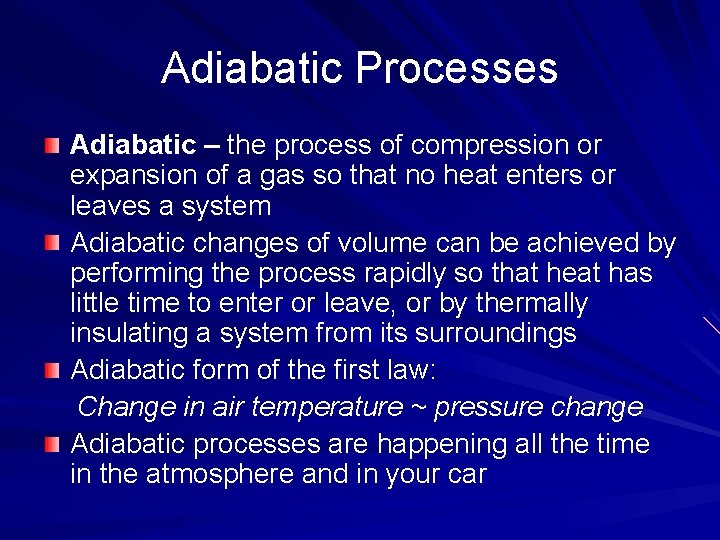 Adiabatic Processes

Adiabatic – the process of compression or expansion of a gas so that no heat enters or leaves a system

Adiabatic changes of volume can be achieved by performing the process rapidly so that heat has little time to enter or leave, or by thermally insulating a system from its surroundings

Adiabatic form of the first law:

Change in air temperature ~ pressure change

Adiabatic processes are happening all the time in the atmosphere and in your car